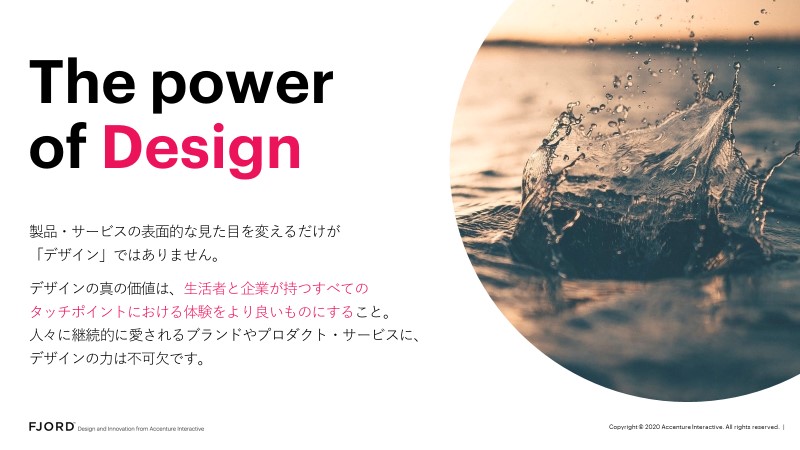 The power of Design

製品・サービスの表面的な見た目を変えるだけが「デザイン」ではありません。

デザインの真の価値は、生活者と企業が持つすべてのタッチポイントにおける体験をより良いものにすること。人々に継続的に愛されるブランドやプロダクト・サービスに、デザインの力は不可欠です。

FJORD Design and Innovation from Accenture Interactive

Copyright © 2020 Accenture Interactive. All rights reserved. |